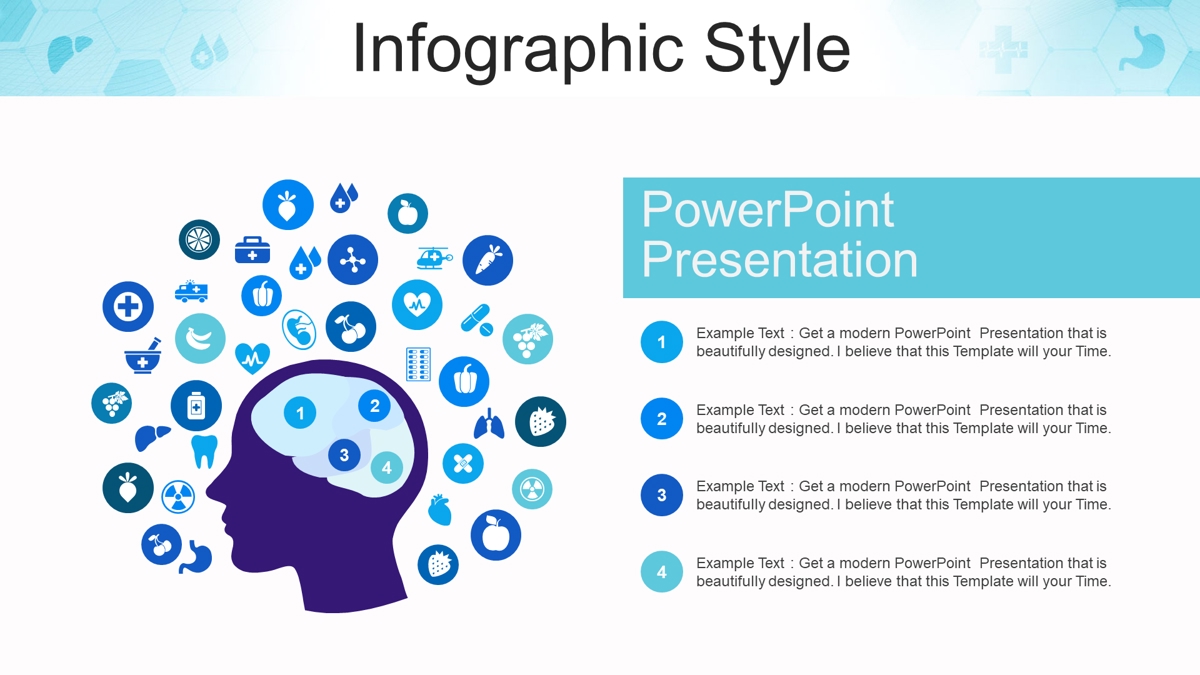 Infographic Style

1
2
3
4

PowerPoint Presentation

1
Example Text : Get a modern PowerPoint Presentation that is beautifully designed. I believe that this Template will your Time.

2
Example Text : Get a modern PowerPoint Presentation that is beautifully designed. I believe that this Template will your Time.

3
Example Text : Get a modern PowerPoint Presentation that is beautifully designed. I believe that this Template will your Time.

4
Example Text : Get a modern PowerPoint Presentation that is beautifully designed. I believe that this Template will your Time.